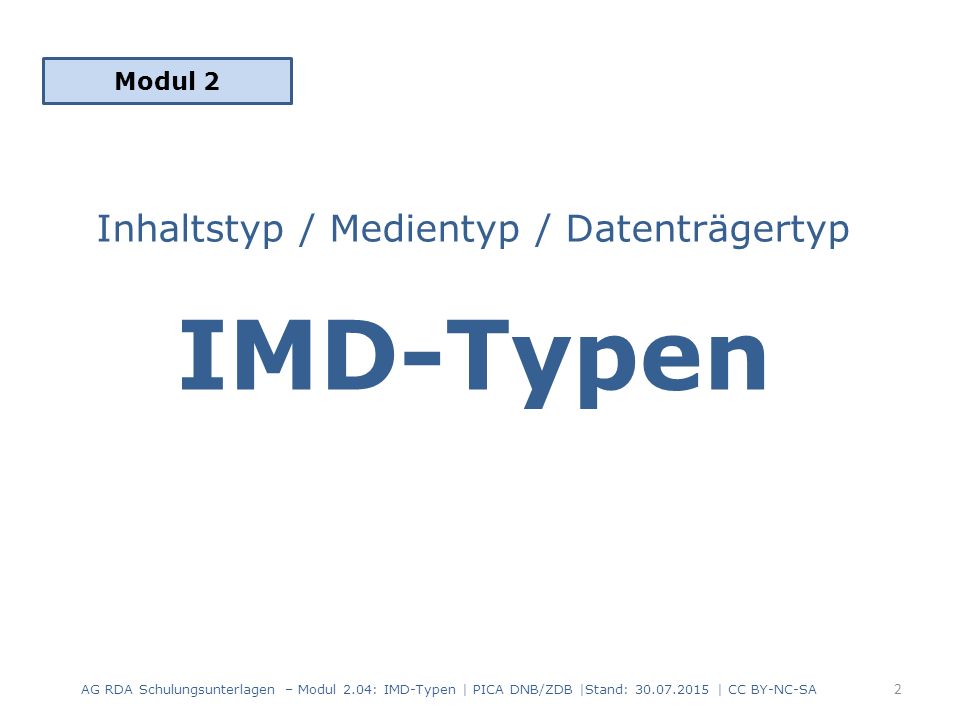 Modul 2

Inhaltstyp / Medientyp / Datenträgertyp

IMD-Typen

AG RDA Schulungsunterlagen – Modul 2.04: IMD-Typen | PICA DNB/ZDB |Stand: 30.07.2015 | CC BY-NC-SA 2